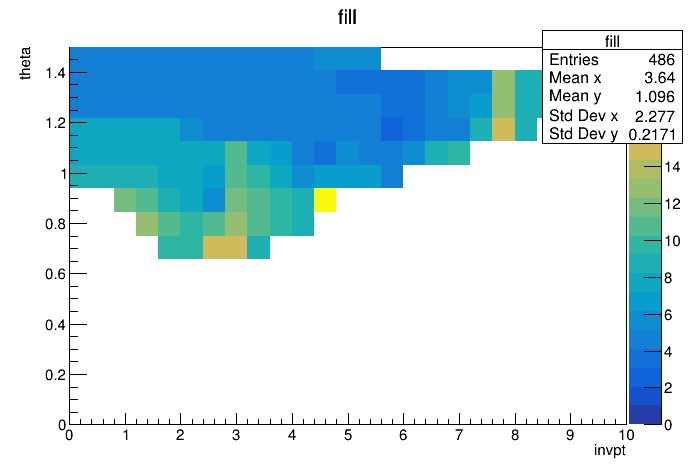 fill

| fill | |
|---|---|
| Entries | 486 |
| Mean x | 3.64 |
| Mean y | 1.096 |
| Std Dev x | 2.277 |
| Std Dev y | 0.2171 |

theta

1.4
1.2
1
0.8
0.6
0.4
0.2
0

0 1 2 3 4 5 6 7 8 9 10

invpt

14
12
10
8
6
4
2
0